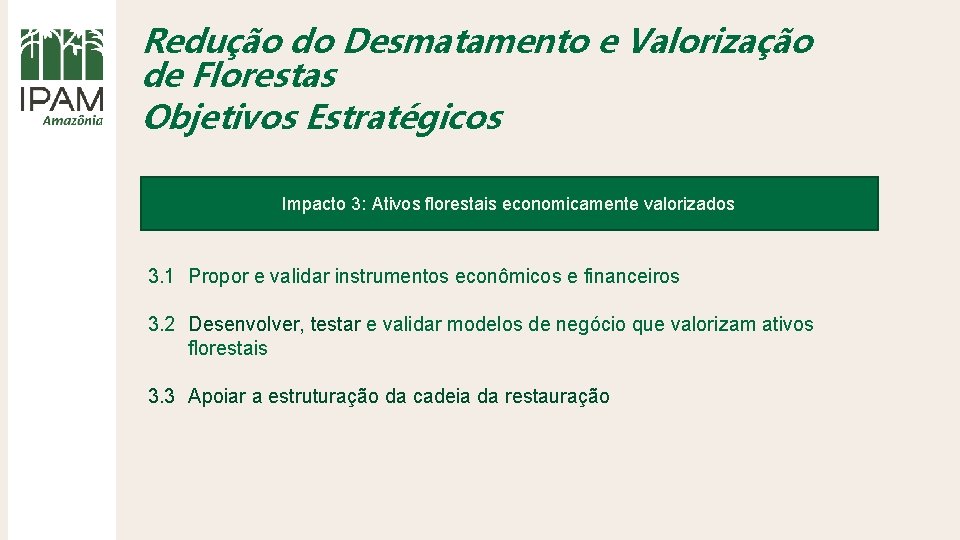 IPAM
Amazônia

Redução do Desmatamento e Valorização de Florestas
Objetivos Estratégicos

Impacto 3: Ativos florestais economicamente valorizados

3.1 Propor e validar instrumentos econômicos e financeiros

3.2 Desenvolver, testar e validar modelos de negócio que valorizam ativos florestais

3.3 Apoiar a estruturação da cadeia da restauração